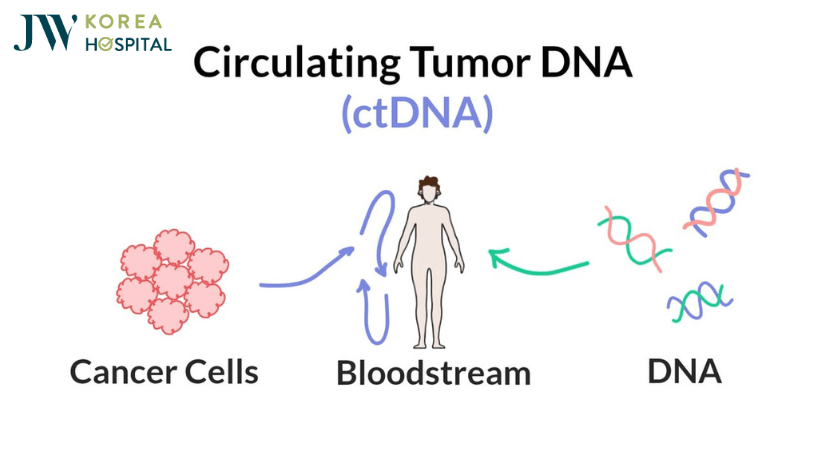 JW KOREA HOSPITAL

Circulating Tumor DNA
(ctDNA)

Cancer Cells

Bloodstream

DNA